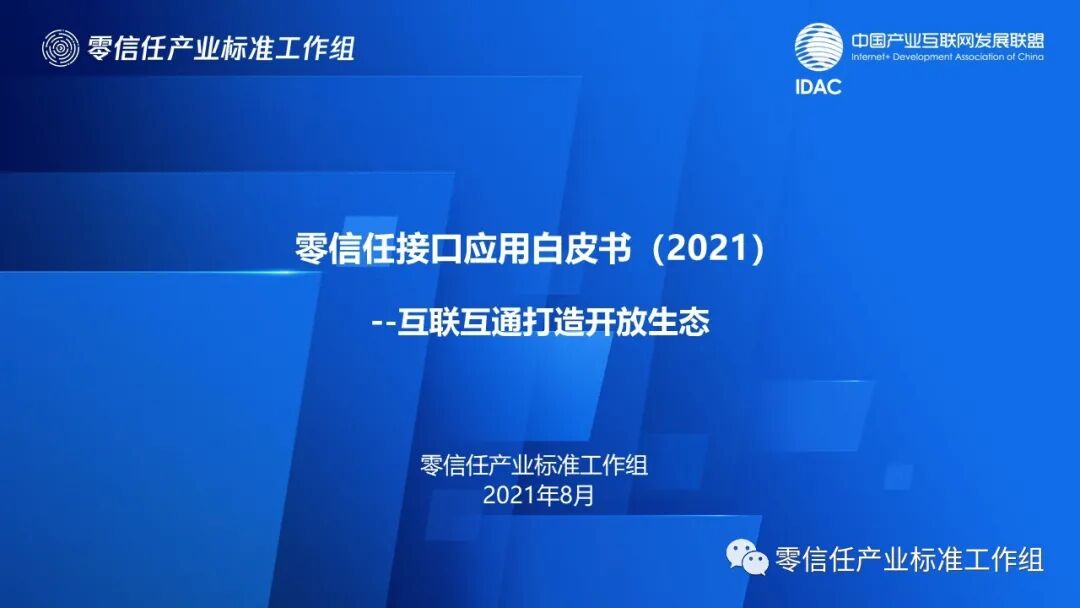 零信任产业标准工作组

中国产业互联网发展联盟
Internet+ Development Association of China
IDAC

零信任接口应用白皮书（2021）

--互联互通打造开放生态

零信任产业标准工作组
2021年8月

零信任产业标准工作组